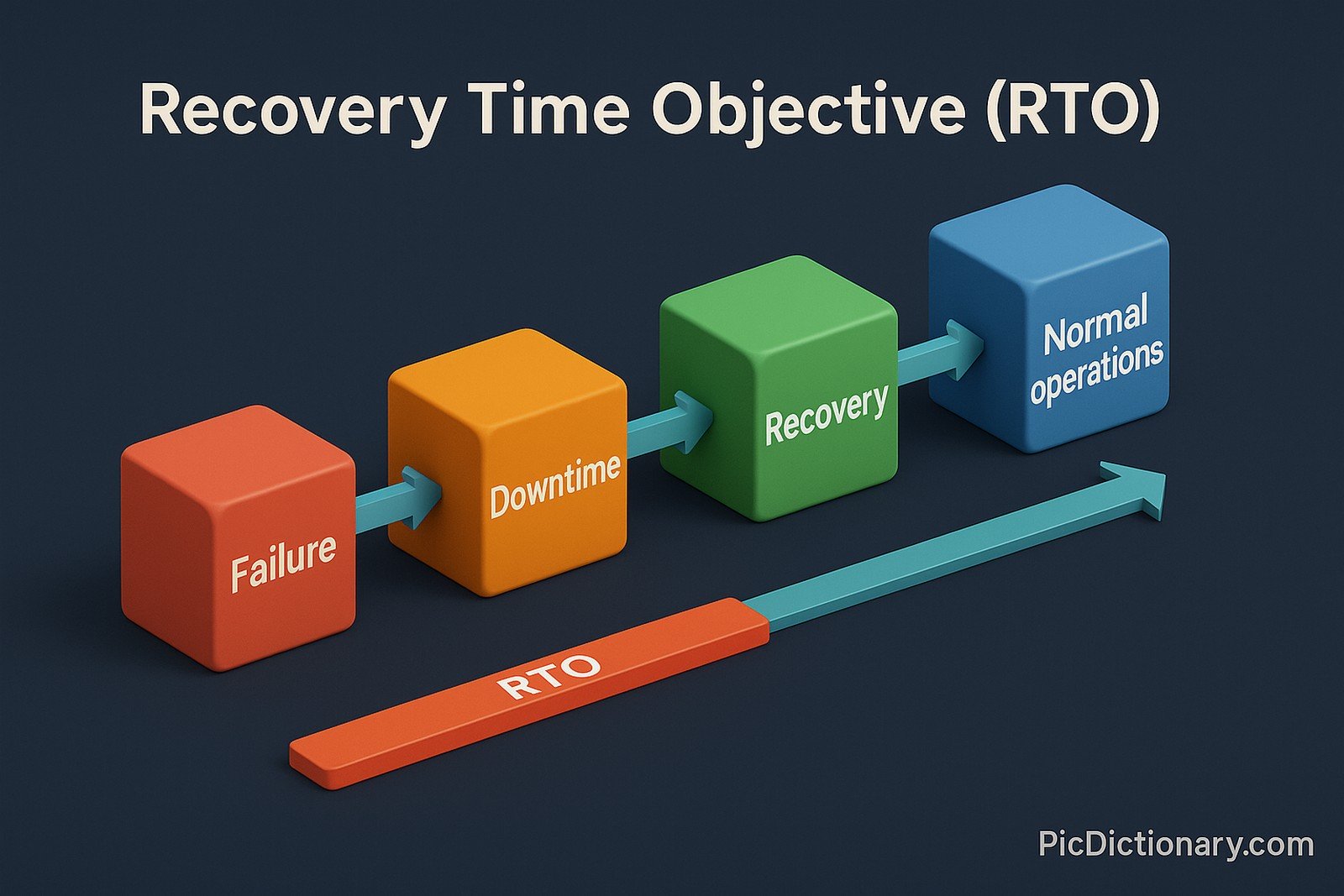 Recovery Time Objective (RTO)

Failure

Downtime

Recovery

Normal operations

RTO

PicDictionary.com